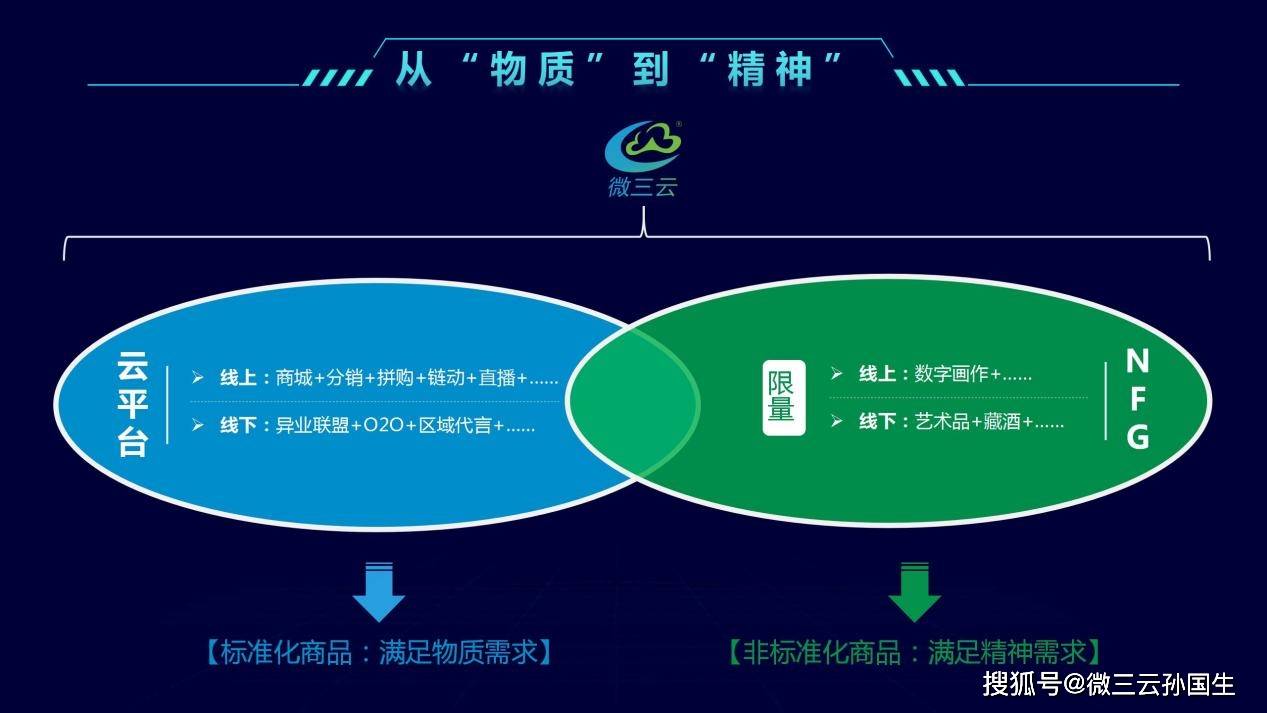 从“物质”到“精神”

微三云

云平台

➢ 线上：商城+分销+拼购+链动+直播+……

➢ 线下：异业联盟+O2O+区域代言+……

限量

➢ 线上：数字画作+……

➢ 线下：艺术品+藏酒+……

NFG

【标准化商品：满足物质需求】

【非标准化商品：满足精神需求】

搜狐号@微三云孙国生